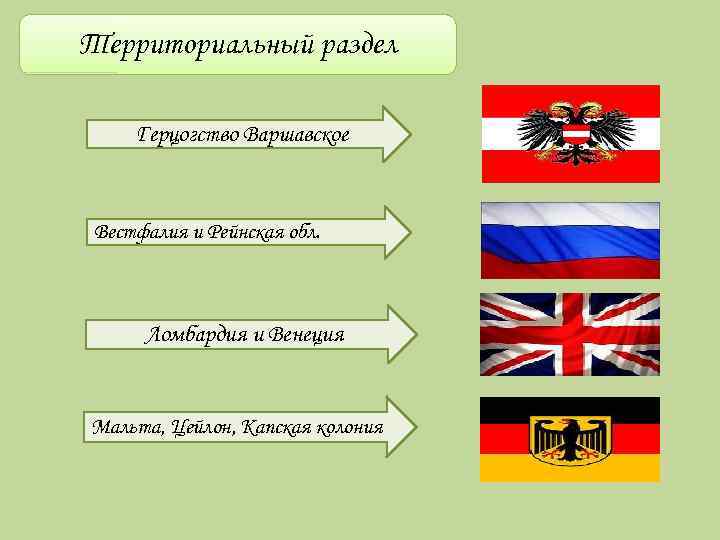 Территориальный раздел

Герцогство Варшавское

Вестфалия и Рейнская обл.

Ломбардия и Венеция

Мальта, Цейлон, Капская колония